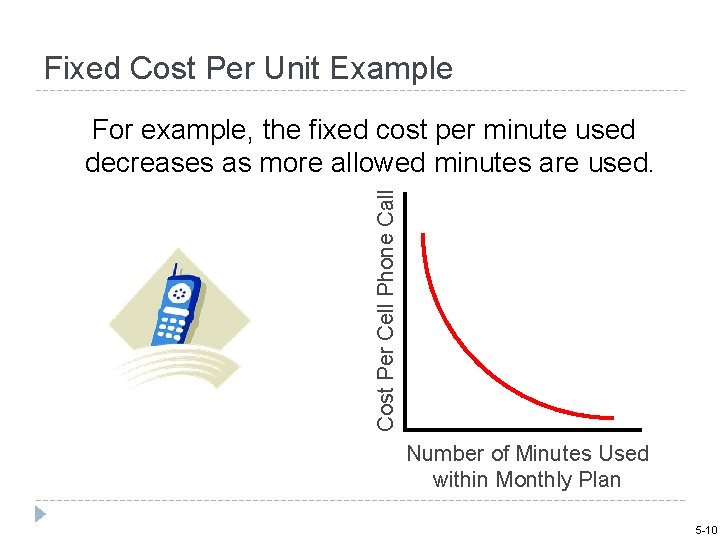 Fixed Cost Per Unit Example

For example, the fixed cost per minute used decreases as more allowed minutes are used.

Cost Per Cell Phone Call

Number of Minutes Used within Monthly Plan

5-10